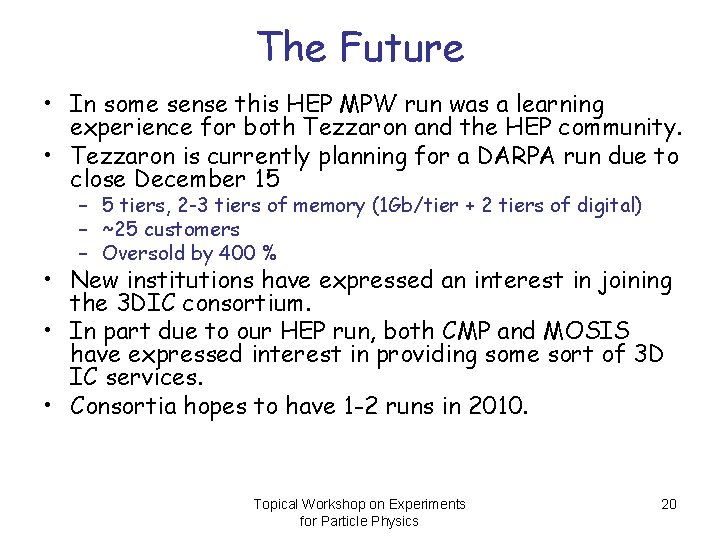 The Future

• In some sense this HEP MPW run was a learning experience for both Tezzaron and the HEP community.
• Tezzaron is currently planning for a DARPA run due to close December 15
  – 5 tiers, 2-3 tiers of memory (1Gb/tier + 2 tiers of digital)
  – ~25 customers
  – Oversold by 400 %
• New institutions have expressed an interest in joining the 3DIC consortium.
• In part due to our HEP run, both CMP and MOSIS have expressed interest in providing some sort of 3D IC services.
• Consortia hopes to have 1-2 runs in 2010.

Topical Workshop on Experiments for Particle Physics

20